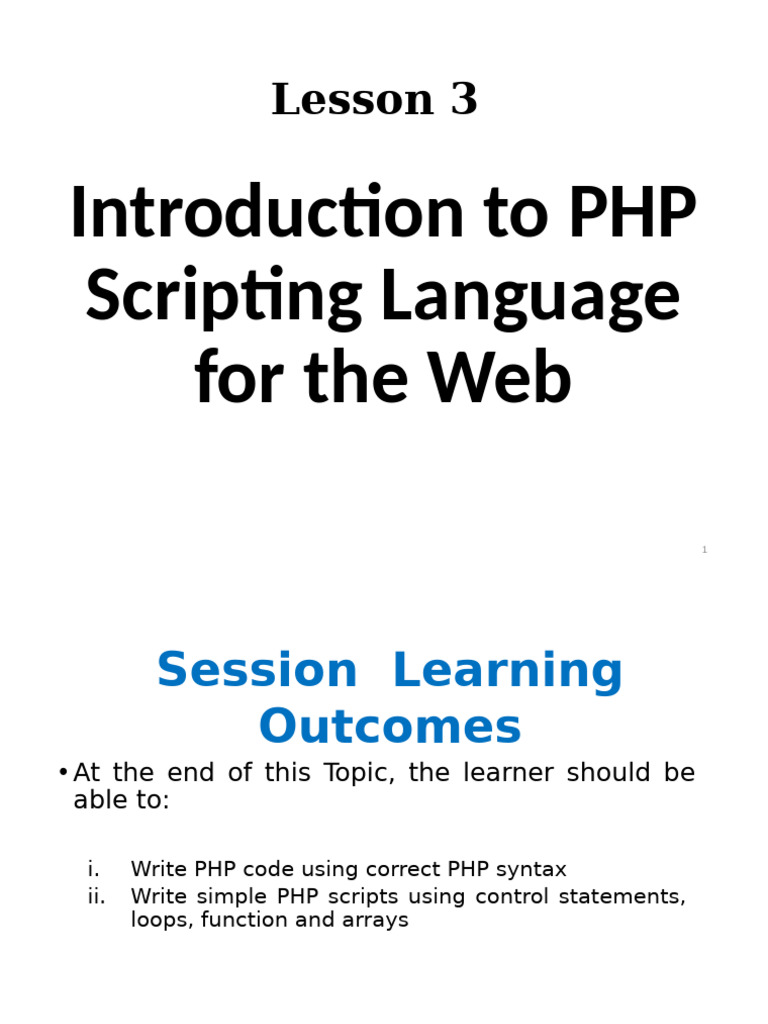 Lesson 3

Introduction to PHP Scripting Language for the Web

1

Session Learning Outcomes

• At the end of this Topic, the learner should be able to:

i. Write PHP code using correct PHP syntax
ii. Write simple PHP scripts using control statements, loops, function and arrays